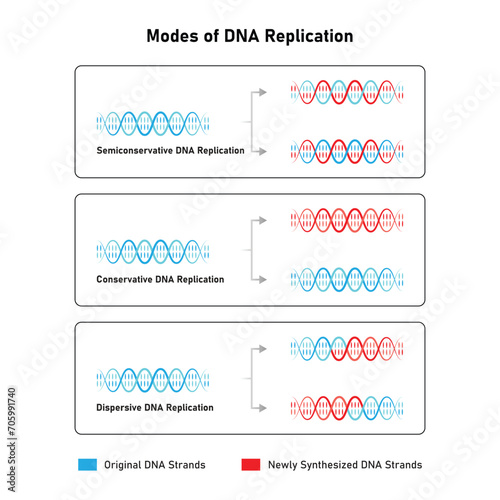 Modes of DNA Replication

Semiconservative DNA Replication

Conservative DNA Replication

Dispersive DNA Replication

Original DNA Strands

Newly Synthesized DNA Strands

Adobe Stock | #705991740